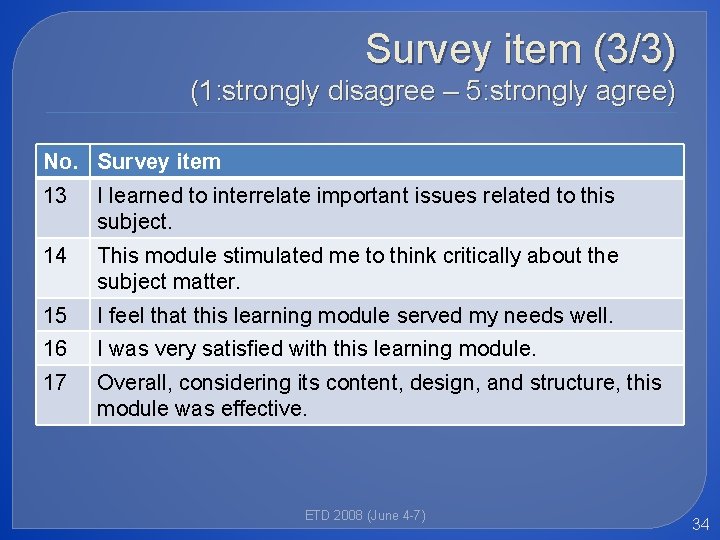 Survey item (3/3)
(1:strongly disagree – 5:strongly agree)

| No. | Survey item |
|---|---|
| 13 | I learned to interrelate important issues related to this subject. |
| 14 | This module stimulated me to think critically about the subject matter. |
| 15 | I feel that this learning module served my needs well. |
| 16 | I was very satisfied with this learning module. |
| 17 | Overall, considering its content, design, and structure, this module was effective. |

ETD 2008 (June 4-7)

34